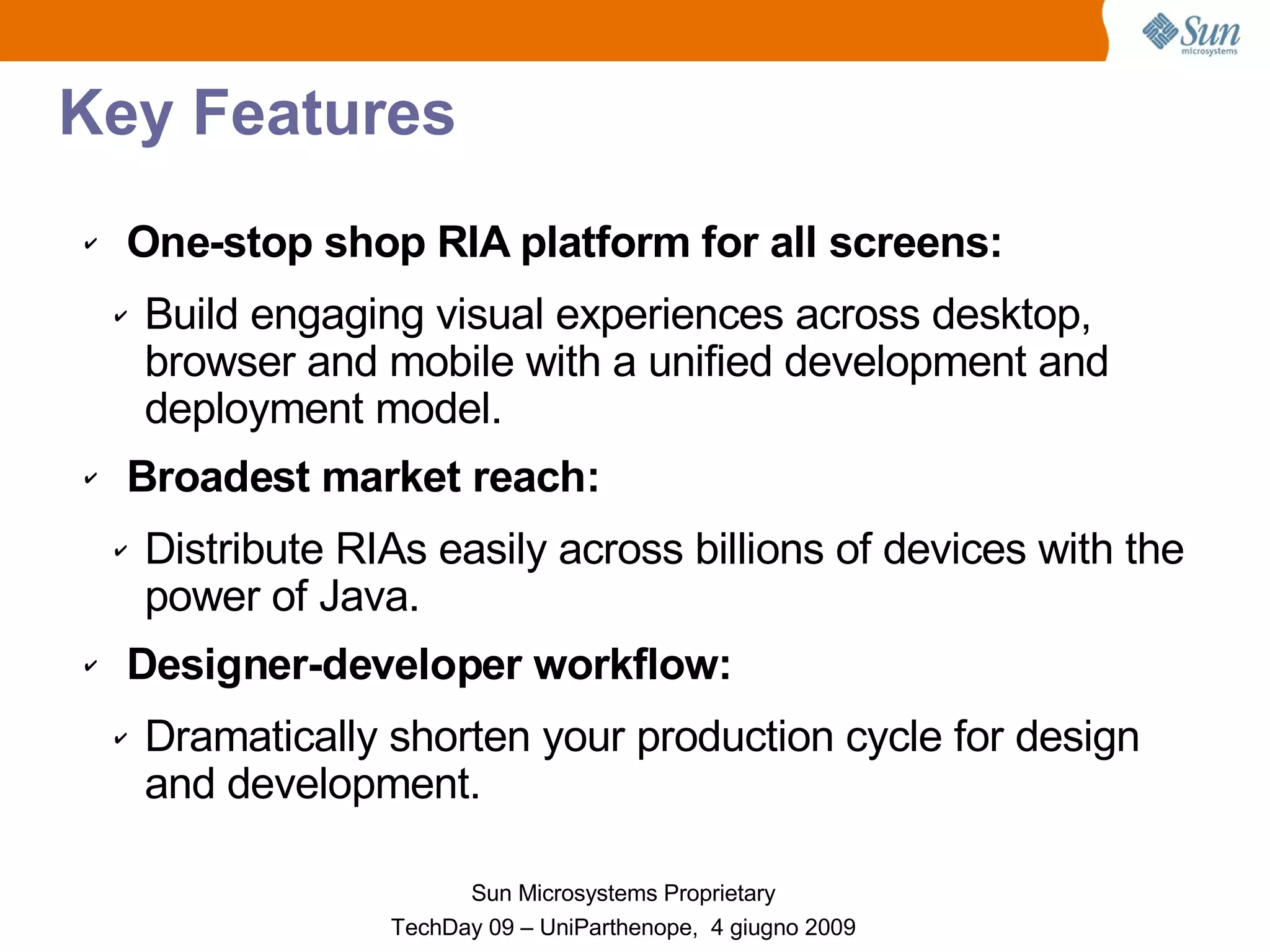 Sun microsystems

Key Features

✔ One-stop shop RIA platform for all screens:

✔ Build engaging visual experiences across desktop, browser and mobile with a unified development and deployment model.

✔ Broadest market reach:

✔ Distribute RIAs easily across billions of devices with the power of Java.

✔ Designer-developer workflow:

✔ Dramatically shorten your production cycle for design and development.

Sun Microsystems Proprietary

TechDay 09 – UniParthenope, 4 giugno 2009